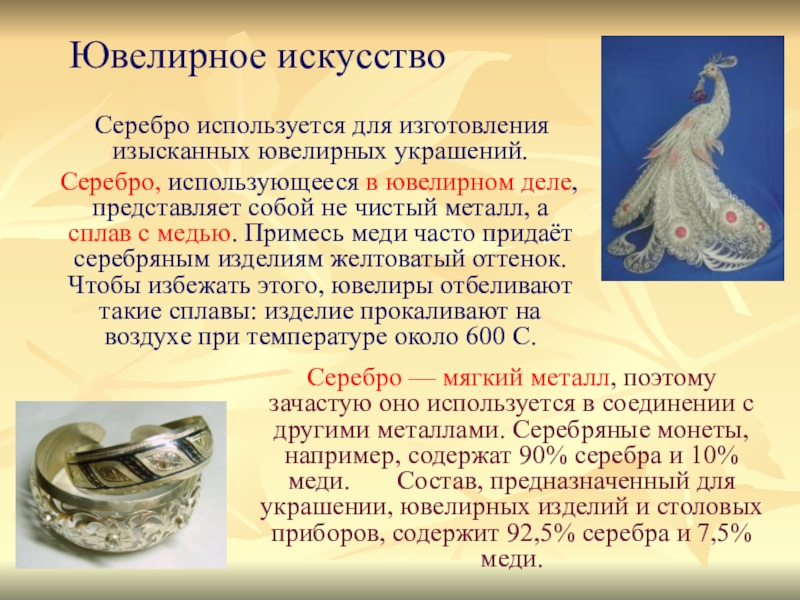 Ювелирное искусство

Серебро используется для изготовления изысканных ювелирных украшений.

Серебро, использующееся в ювелирном деле, представляет собой не чистый металл, а сплав с медью. Примесь меди часто придаёт серебряным изделиям желтоватый оттенок. Чтобы избежать этого, ювелиры отбеливают такие сплавы: изделие прокаливают на воздухе при температуре около 600 С.

Серебро — мягкий металл, поэтому зачастую оно используется в соединении с другими металлами. Серебряные монеты, например, содержат 90% серебра и 10% меди. Состав, предназначенный для украшении, ювелирных изделий и столовых приборов, содержит 92,5% серебра и 7,5% меди.